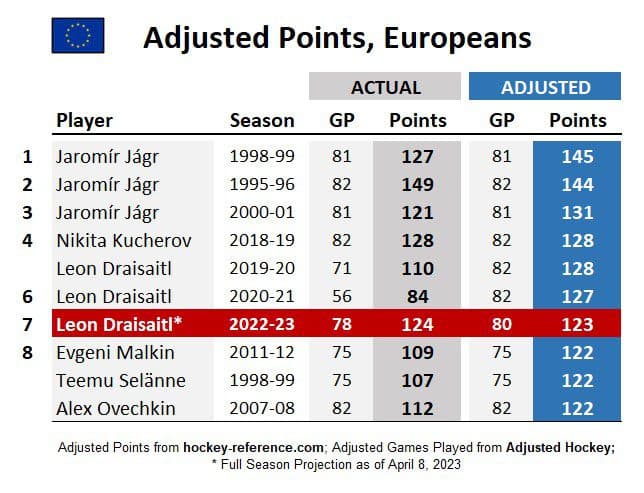 Adjusted Points, Europeans

| | Player | Season | ACTUAL GP | ACTUAL Points | ADJUSTED GP | ADJUSTED Points |
|---|---|---|---|---|---|---|
| 1 | Jaromír Jágr | 1998-99 | 81 | 127 | 81 | 145 |
| 2 | Jaromír Jágr | 1995-96 | 82 | 149 | 82 | 144 |
| 3 | Jaromír Jágr | 2000-01 | 81 | 121 | 81 | 131 |
| 4 | Nikita Kucherov | 2018-19 | 82 | 128 | 82 | 128 |
| | Leon Draisaitl | 2019-20 | 71 | 110 | 82 | 128 |
| 6 | Leon Draisaitl | 2020-21 | 56 | 84 | 82 | 127 |
| 7 | Leon Draisaitl* | 2022-23 | 78 | 124 | 80 | 123 |
| 8 | Evgeni Malkin | 2011-12 | 75 | 109 | 75 | 122 |
| | Teemu Selänne | 1998-99 | 75 | 107 | 75 | 122 |
| | Alex Ovechkin | 2007-08 | 82 | 112 | 82 | 122 |

Adjusted Points from hockey-reference.com; Adjusted Games Played from Adjusted Hockey;
* Full Season Projection as of April 8, 2023